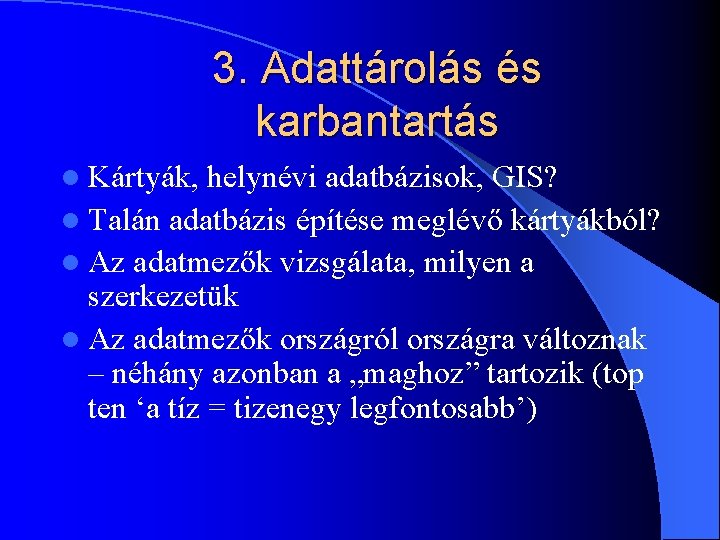 3. Adattárolás és karbantartás

- Kártyák, helynévi adatbázisok, GIS?
- Talán adatbázis építése meglévő kártyákból?
- Az adatmezők vizsgálata, milyen a szerkezetük
- Az adatmezők országról országra változnak – néhány azonban a „maghoz” tartozik (top ten ‘a tíz = tizenegy legfontosabb’)